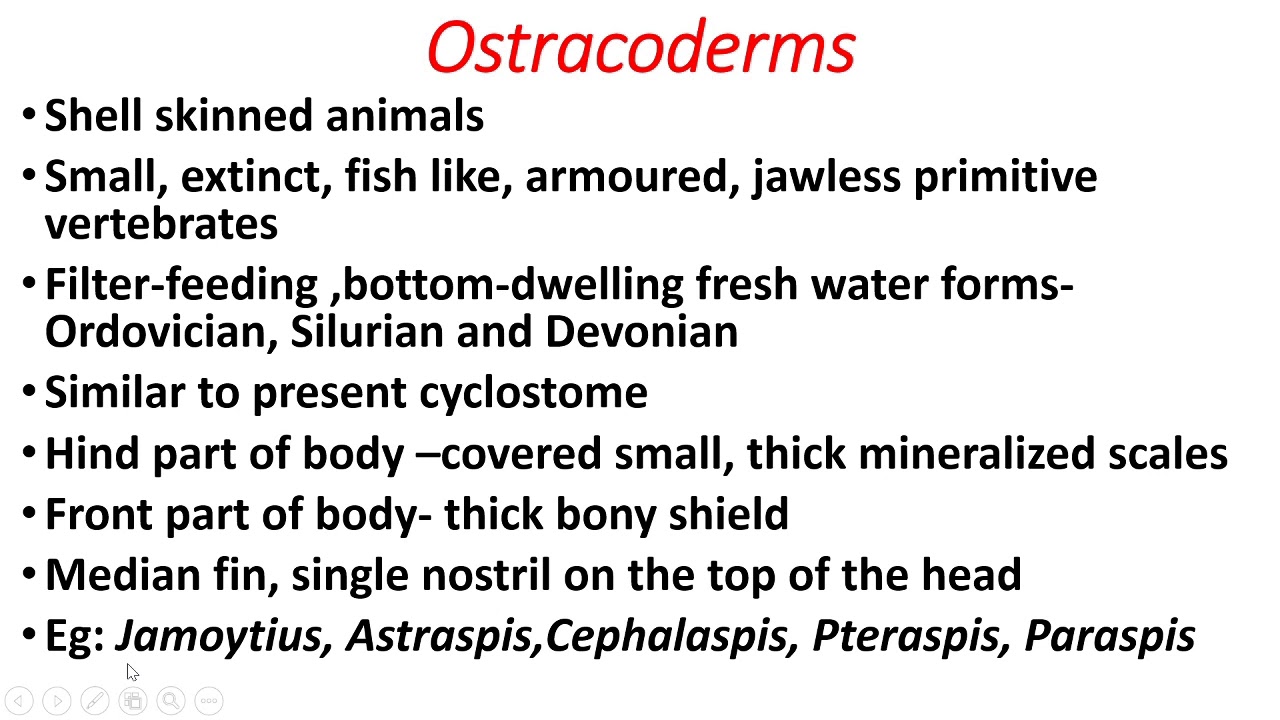 Ostracoderms

• Shell skinned animals

• Small, extinct, fish like, armoured, jawless primitive vertebrates

• Filter-feeding ,bottom-dwelling fresh water forms- Ordovician, Silurian and Devonian

• Similar to present cyclostome

• Hind part of body –covered small, thick mineralized scales

• Front part of body- thick bony shield

• Median fin, single nostril on the top of the head

• Eg: Jamoytius, Astraspis,Cephalaspis, Pteraspis, Paraspis